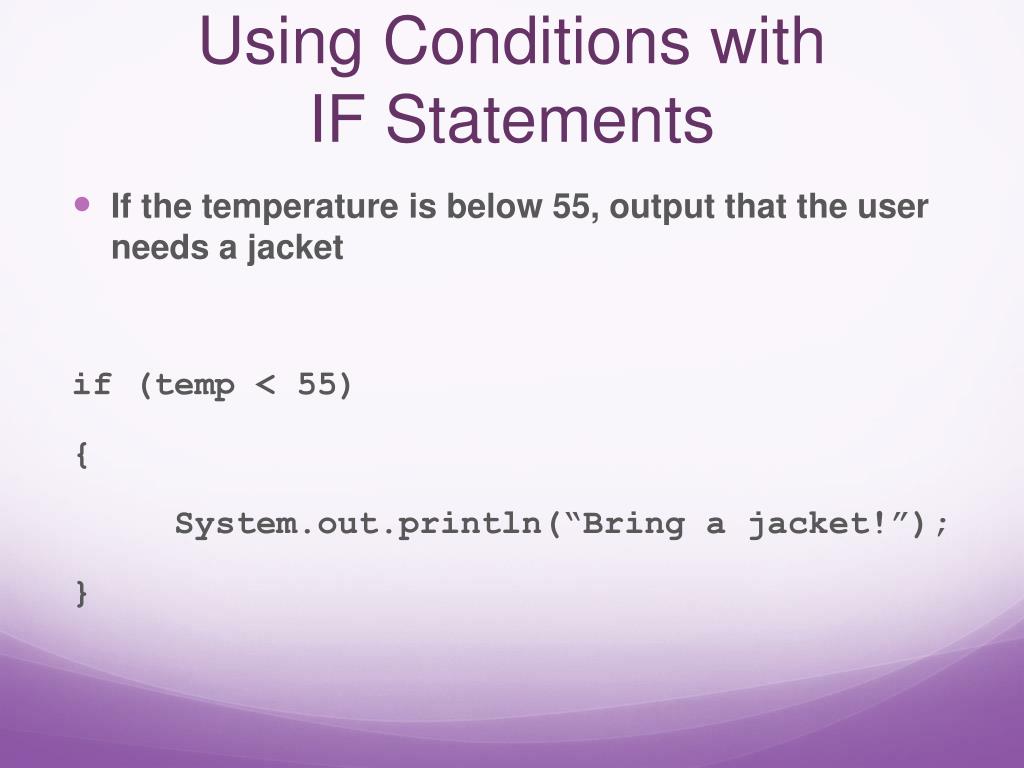 Using Conditions with
IF Statements

If the temperature is below 55, output that the user needs a jacket

if (temp < 55)

{

System.out.println(“Bring a jacket!”);

}